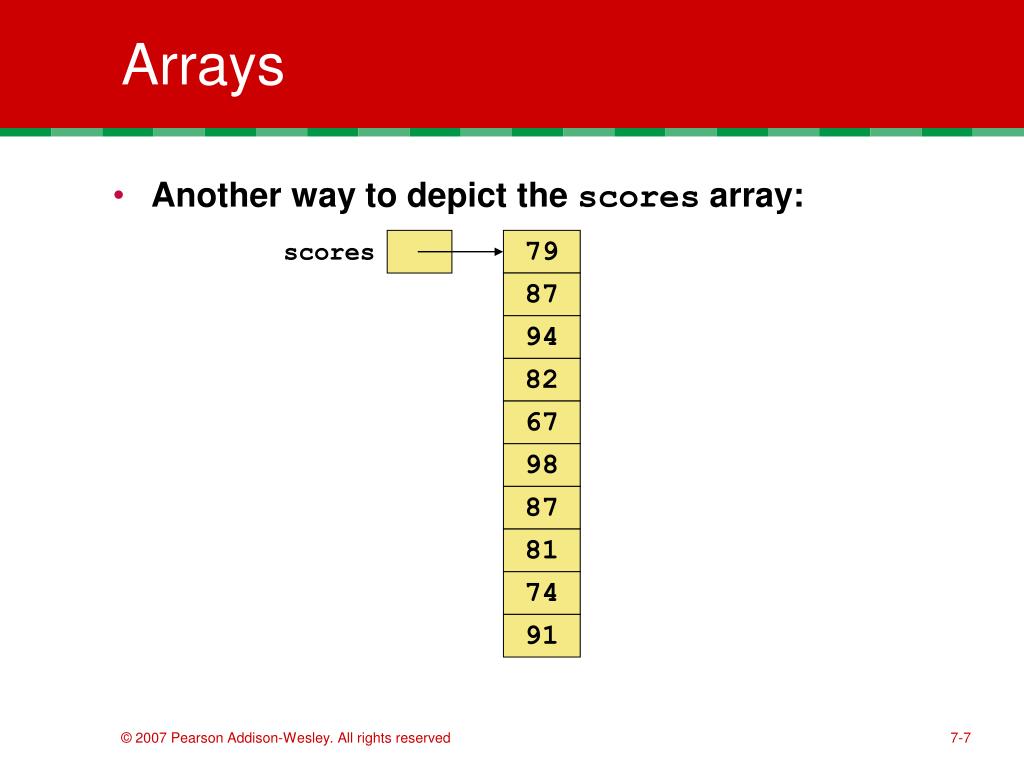 Arrays

• Another way to depict the scores array:

scores

79
87
94
82
67
98
87
81
74
91

© 2007 Pearson Addison-Wesley. All rights reserved

7-7